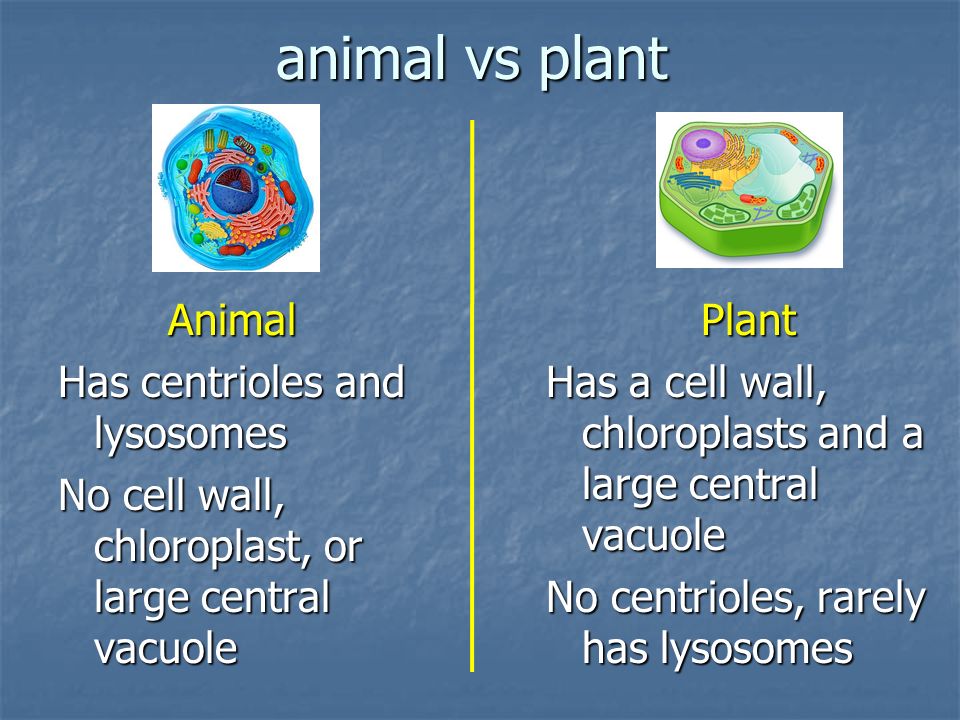 animal vs plant

Animal

Has centrioles and lysosomes

No cell wall, chloroplast, or large central vacuole

Plant

Has a cell wall, chloroplasts and a large central vacuole

No centrioles, rarely has lysosomes